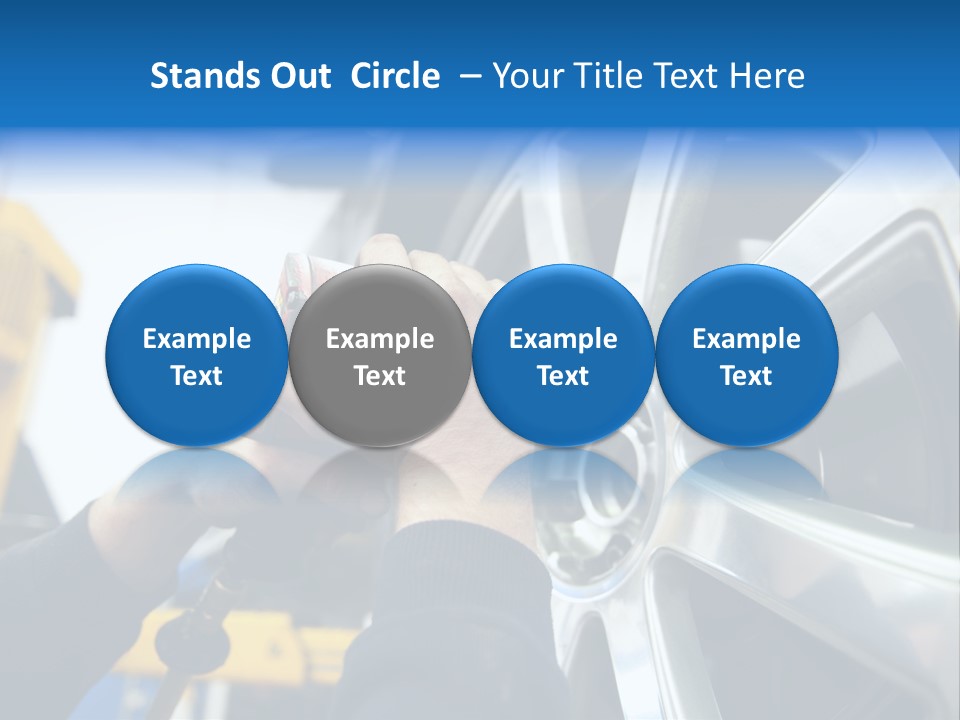 Stands Out Circle – Your Title Text Here

Example Text

Example Text

Example Text

Example Text